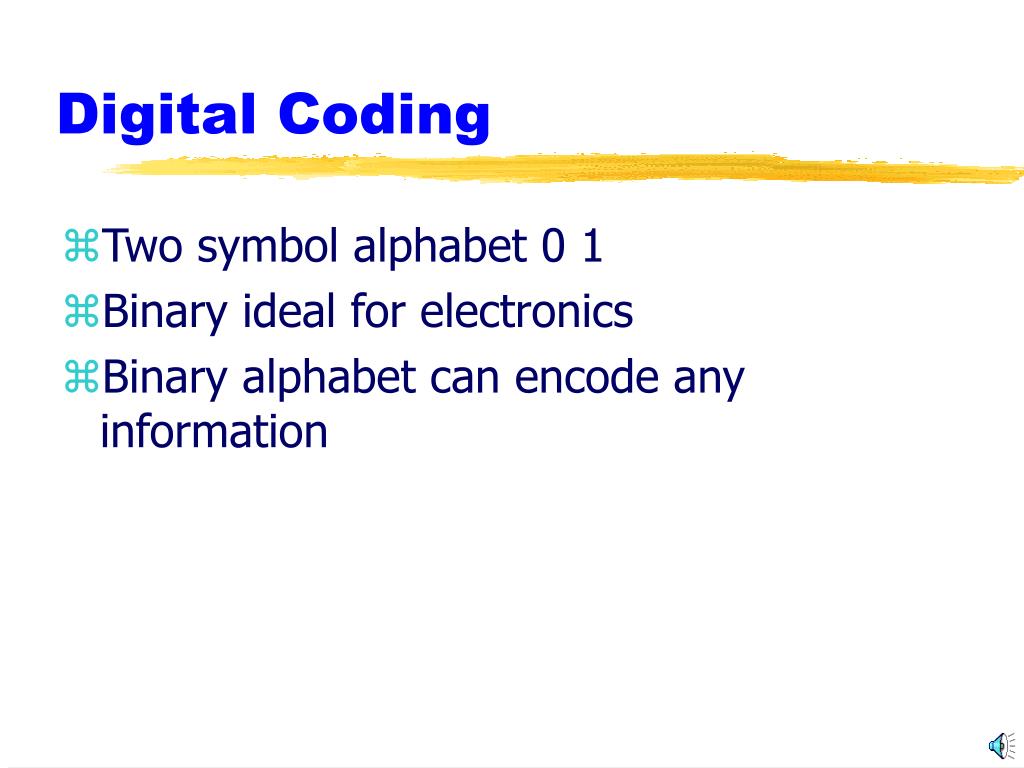 Digital Coding

⌘Two symbol alphabet 0 1
⌘Binary ideal for electronics
⌘Binary alphabet can encode any information